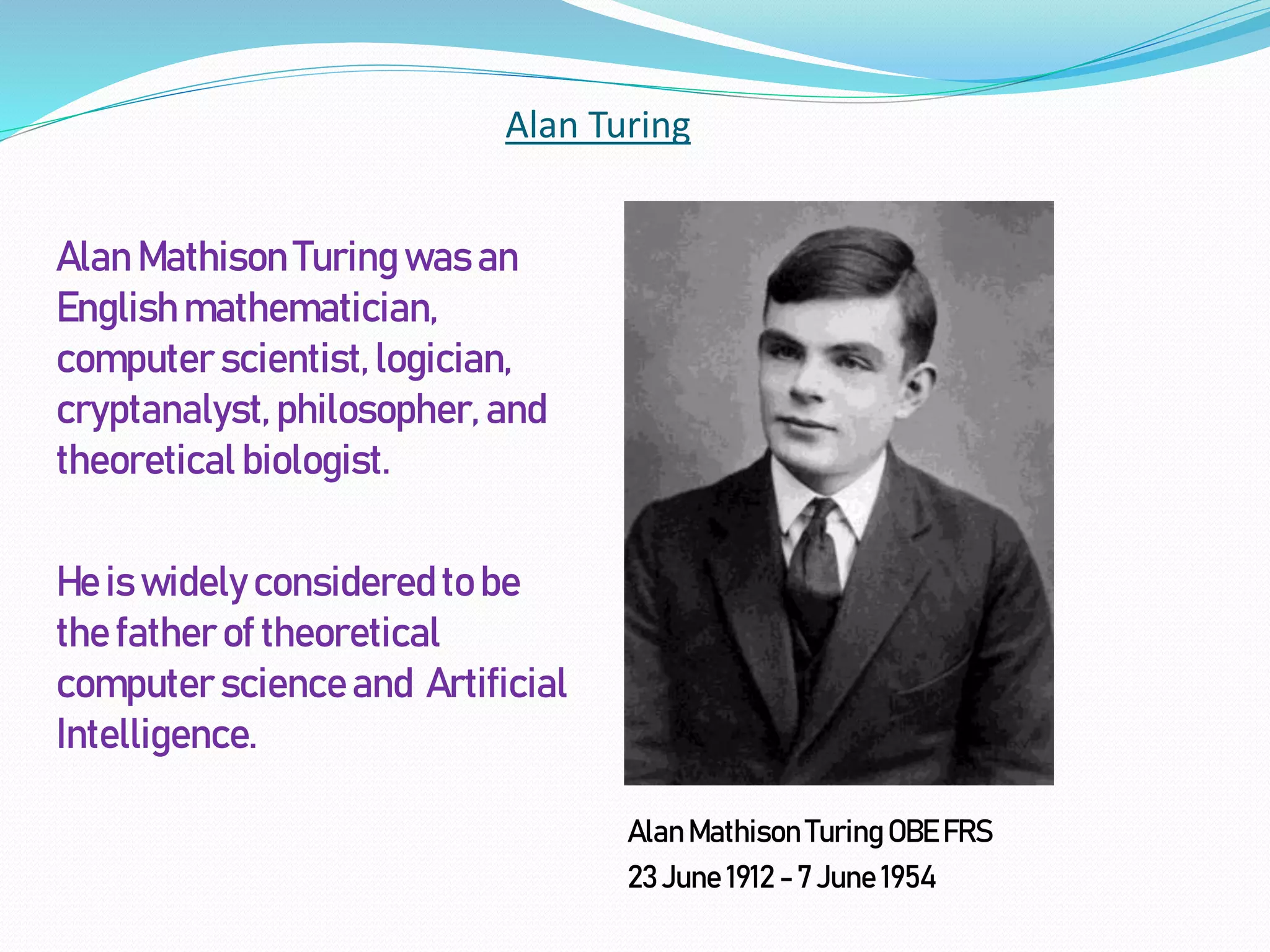 Alan Turing

Alan Mathison Turing was an English mathematician, computer scientist, logician, cryptanalyst, philosopher, and theoretical biologist.

He is widely considered to be the father of theoretical computer science and Artificial Intelligence.

Alan Mathison Turing OBE FRS
23 June 1912 – 7 June 1954